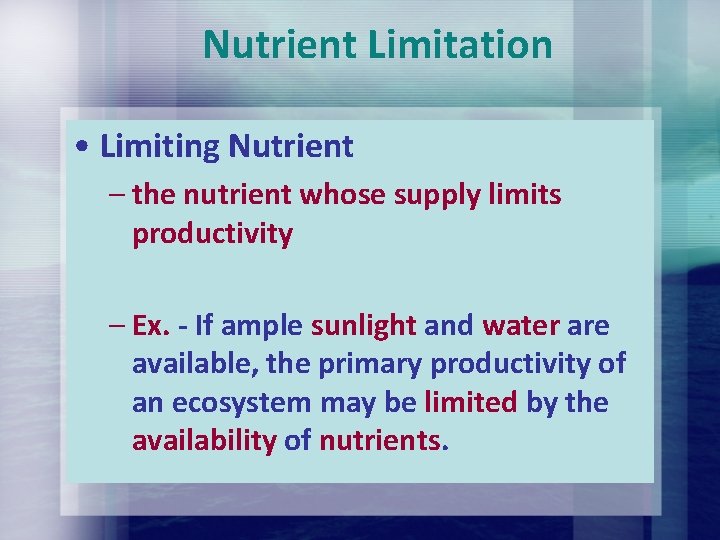 Nutrient Limitation

• Limiting Nutrient

– the nutrient whose supply limits productivity

– Ex. - If ample sunlight and water are available, the primary productivity of an ecosystem may be limited by the availability of nutrients.